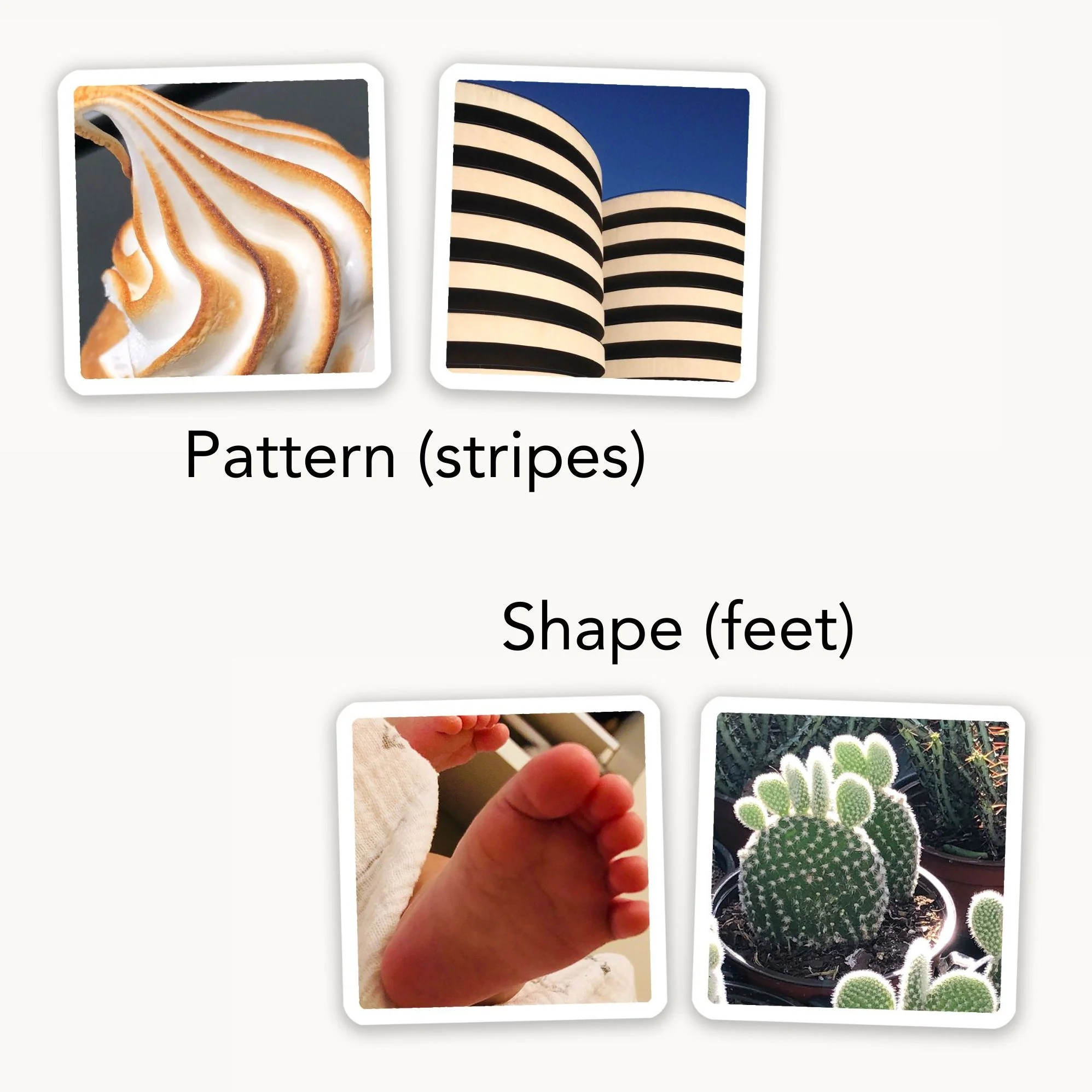 Pattern (stripes)

Shape (feet)